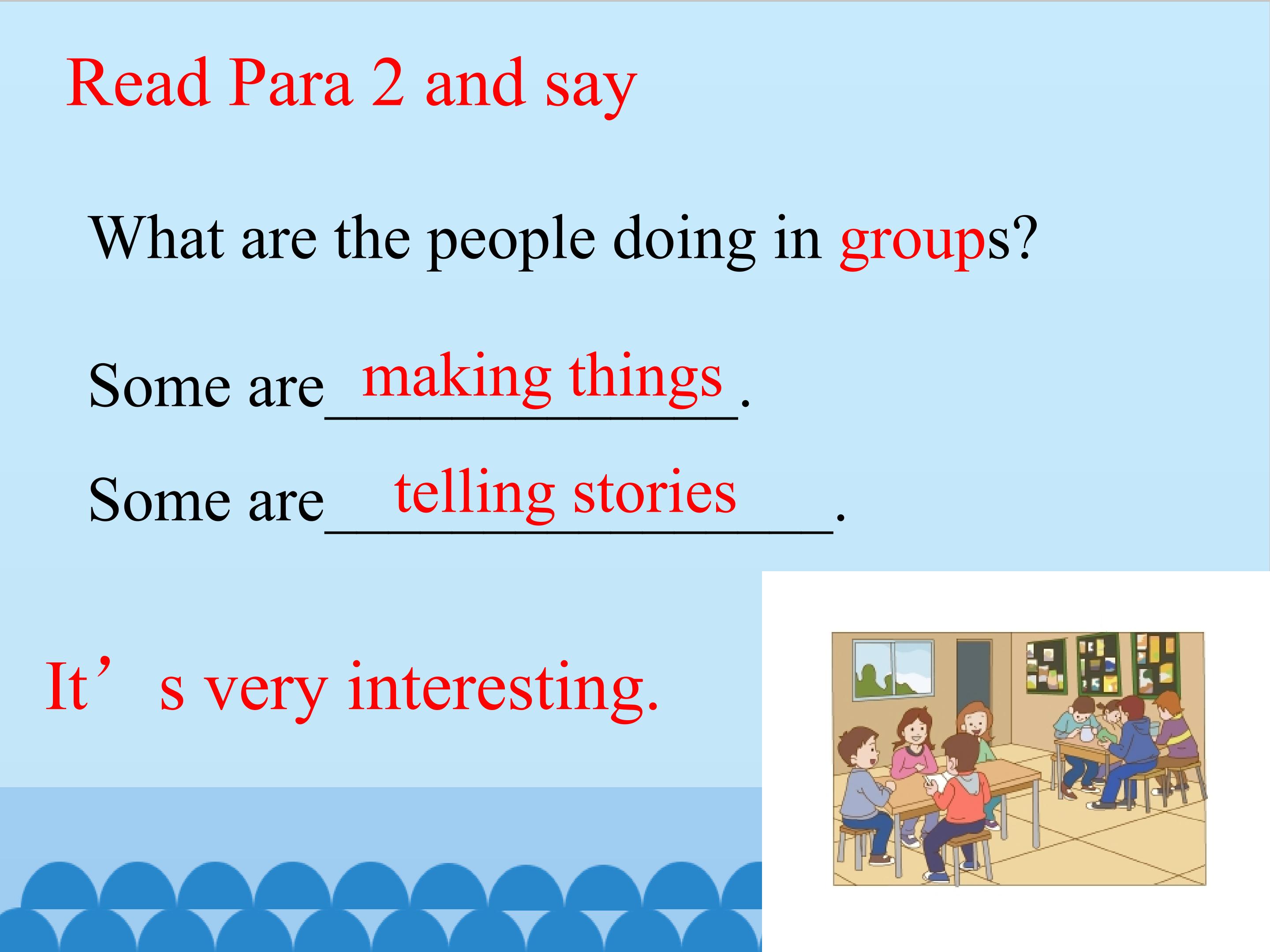 Read Para 2 and say

What are the people doing in groups?

Some are making things.

Some are telling stories.

It’s very interesting.